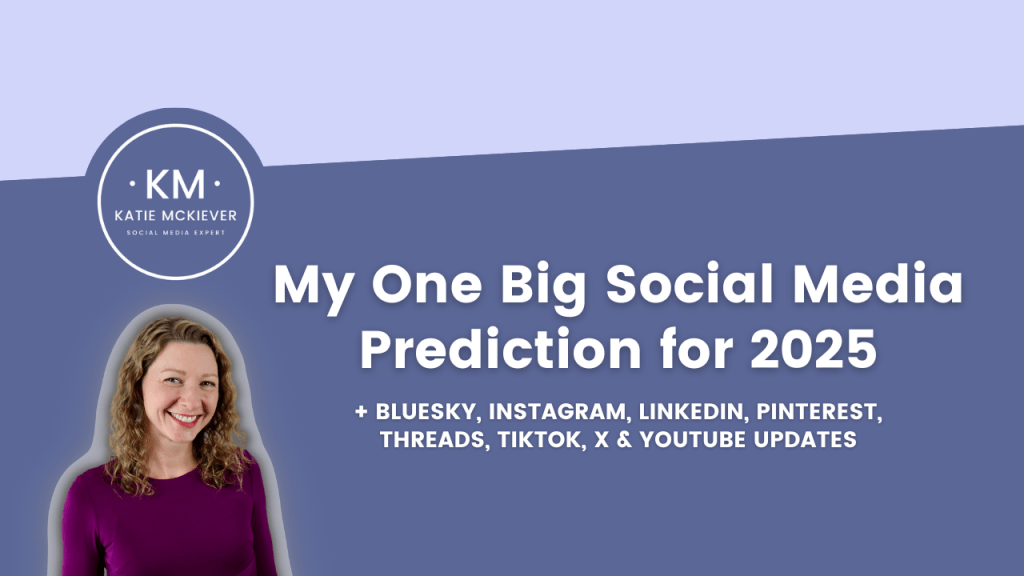 · KM ·
KATIE MCKIEVER
SOCIAL MEDIA EXPERT

My One Big Social Media Prediction for 2025

+ BLUESKY, INSTAGRAM, LINKEDIN, PINTEREST, THREADS, TIKTOK, X & YOUTUBE UPDATES